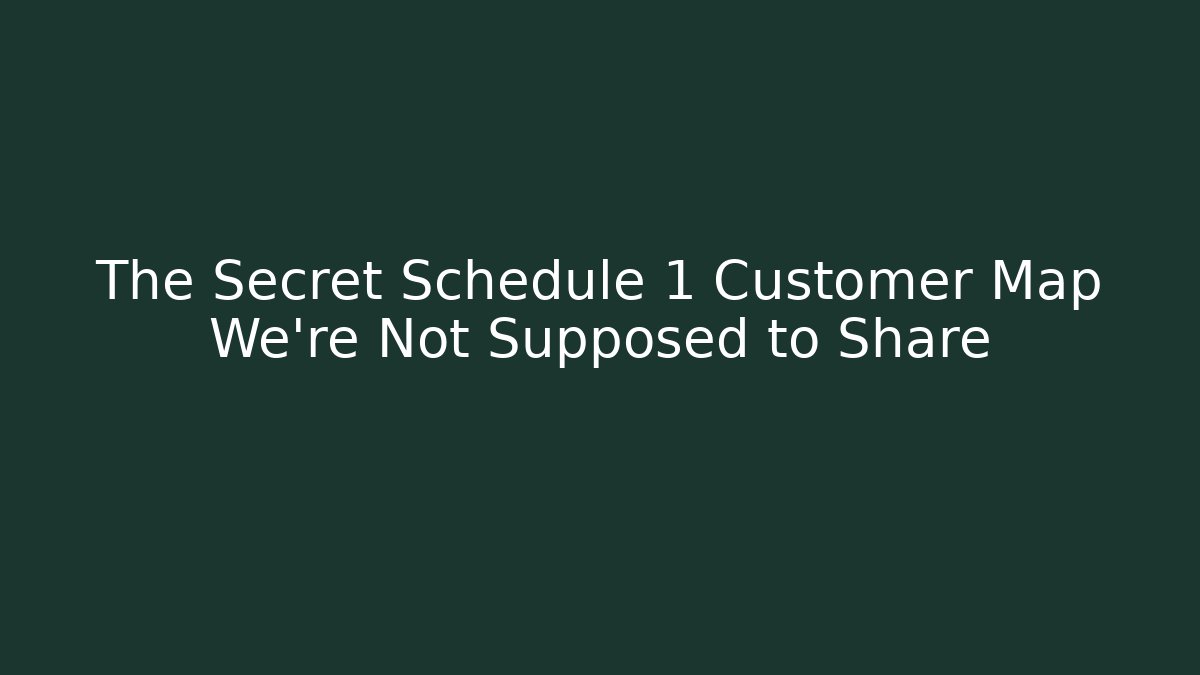 The Secret Schedule 1 Customer Map We're Not Supposed to Share